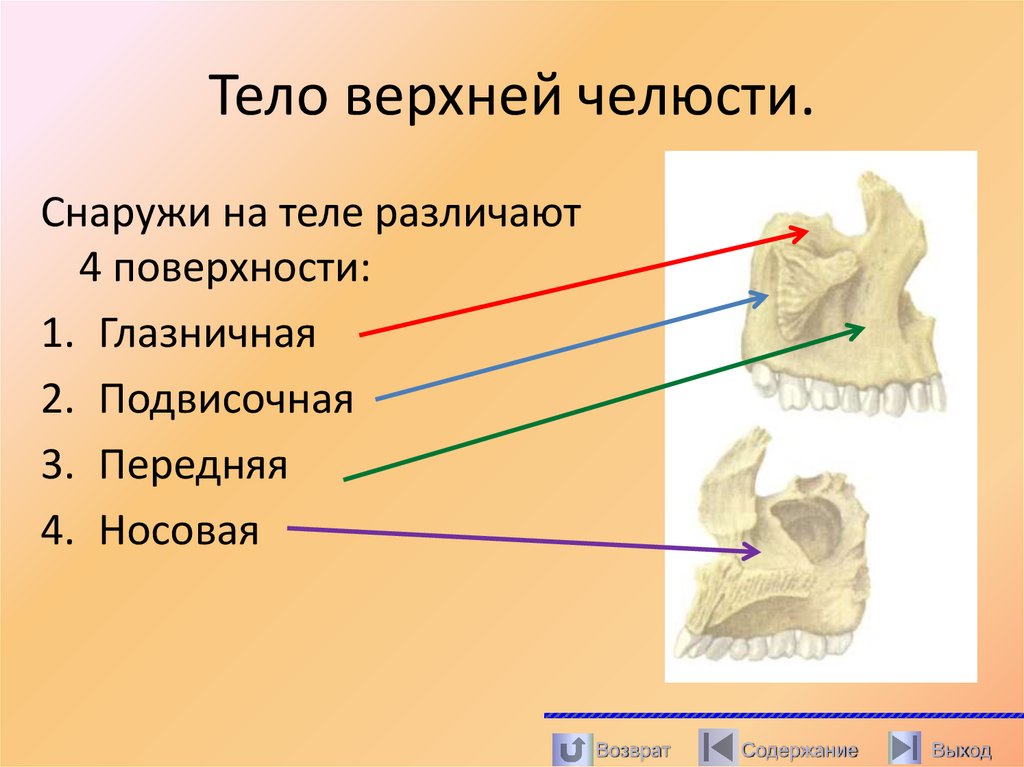 Тело верхней челюсти.

Снаружи на теле различают 4 поверхности:

1. Глазничная
2. Подвисочная
3. Передняя
4. Носовая

Возврат Содержание Выход